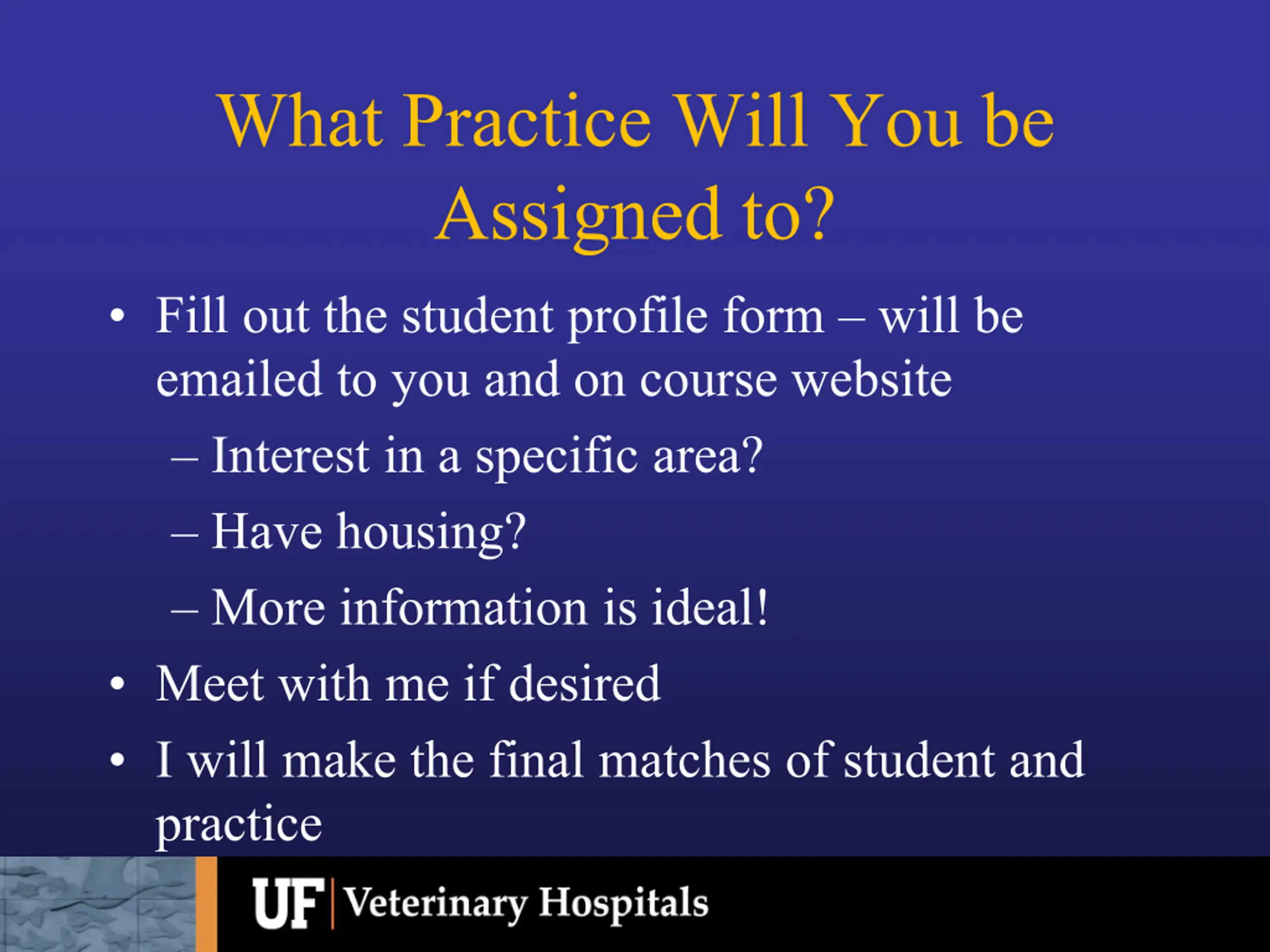 What Practice Will You be Assigned to?

• Fill out the student profile form – will be emailed to you and on course website
– Interest in a specific area?
– Have housing?
– More information is ideal!
• Meet with me if desired
• I will make the final matches of student and practice

UF | Veterinary Hospitals